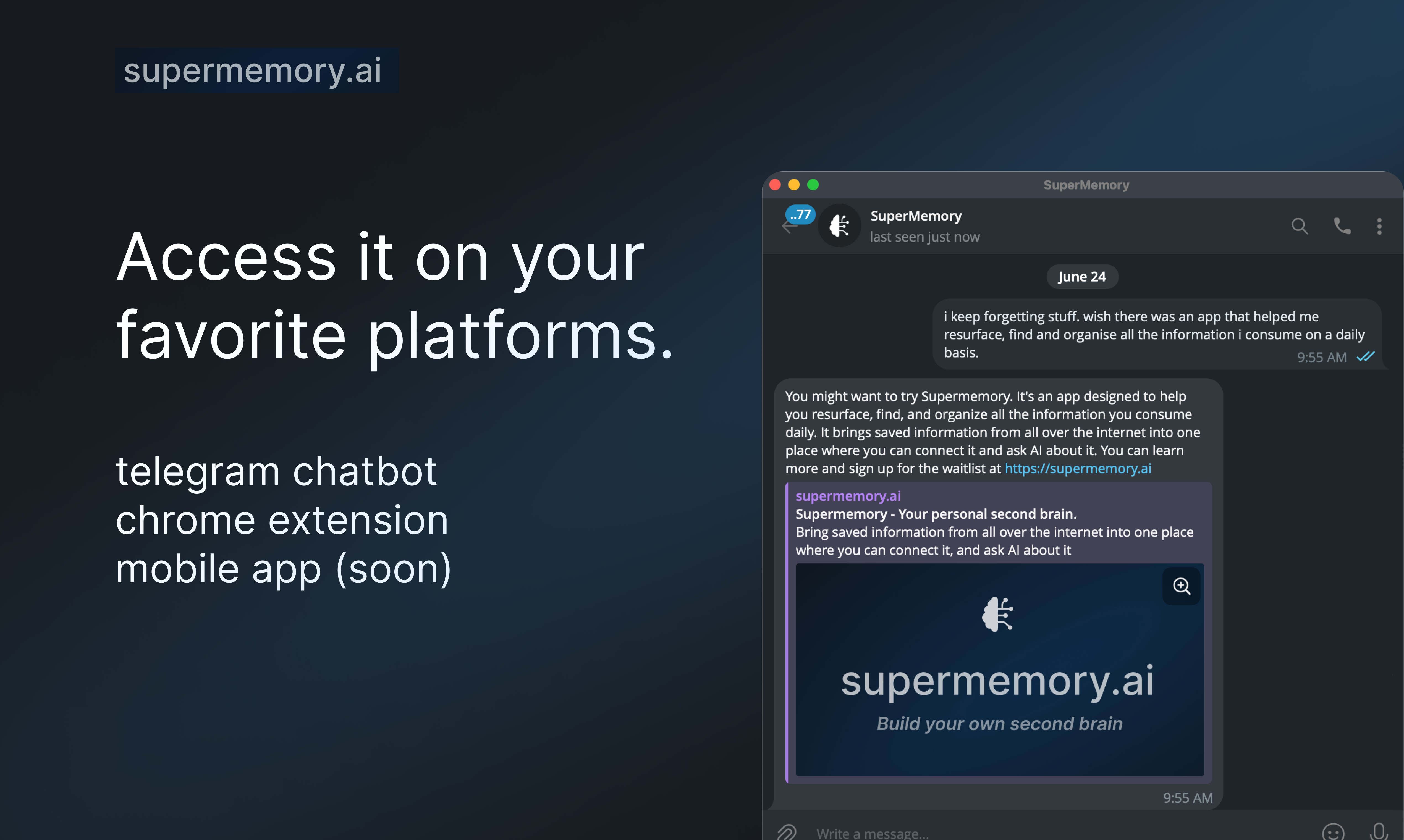 supermemory.ai

Access it on your favorite platforms.

telegram chatbot
chrome extension
mobile app (soon)

SuperMemory

..77

SuperMemory
last seen just now

June 24

i keep forgetting stuff. wish there was an app that helped me resurface, find and organise all the information i consume on a daily basis.
9:55 AM

You might want to try Supermemory. It's an app designed to help you resurface, find, and organize all the information you consume daily. It brings saved information from all over the internet into one place where you can connect it and ask AI about it. You can learn more and sign up for the waitlist at https://supermemory.ai

supermemory.ai
Supermemory - Your personal second brain.
Bring saved information from all over the internet into one place where you can connect it, and ask AI about it

supermemory.ai
Build your own second brain

9:55 AM

Write a message...